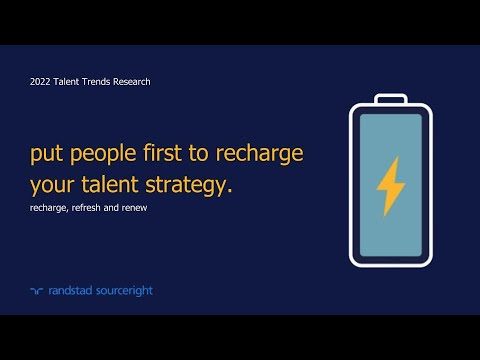 2022 Talent Trends Research

put people first to recharge your talent strategy.

recharge, refresh and renew

randstad sourceright